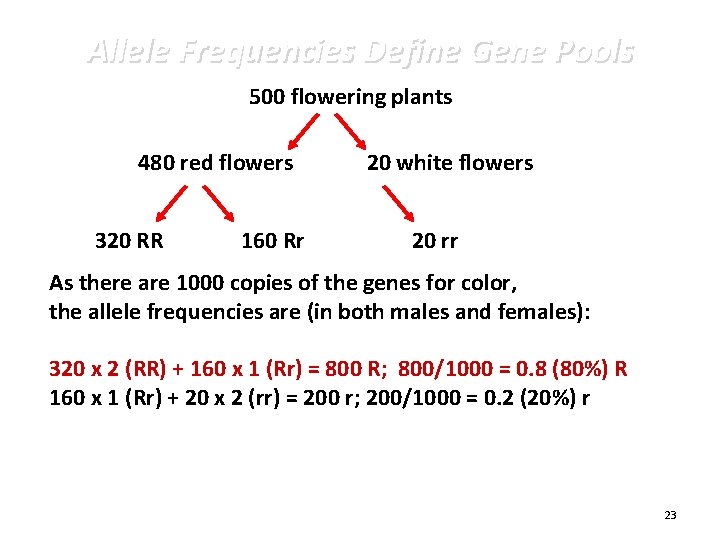 Allele Frequencies Define Gene Pools

500 flowering plants

480 red flowers

20 white flowers

320 RR

160 Rr

20 rr

As there are 1000 copies of the genes for color, the allele frequencies are (in both males and females):

320 x 2 (RR) + 160 x 1 (Rr) = 800 R; 800/1000 = 0.8 (80%) R
160 x 1 (Rr) + 20 x 2 (rr) = 200 r; 200/1000 = 0.2 (20%) r

23